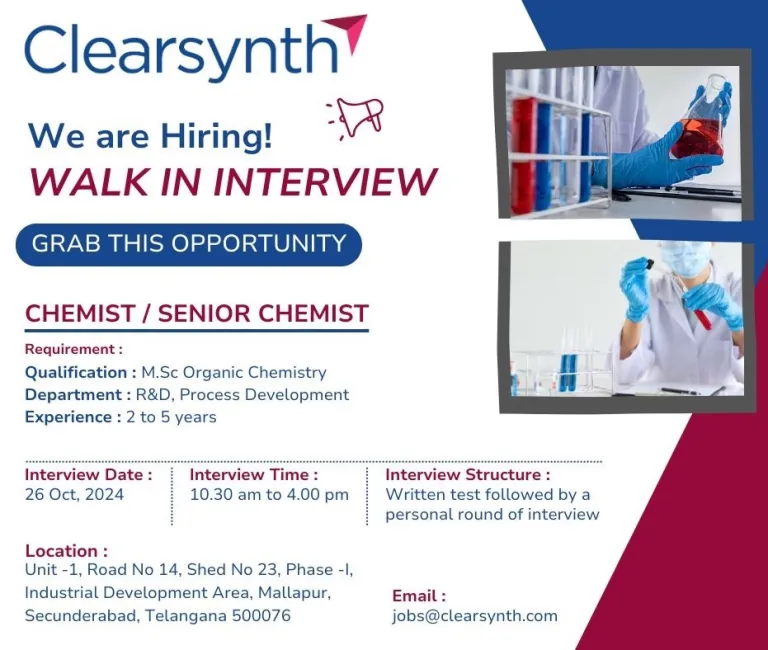 Clearsynth

We are Hiring!
WALK IN INTERVIEW

GRAB THIS OPPORTUNITY

CHEMIST / SENIOR CHEMIST

Requirement :
Qualification : M.Sc Organic Chemistry
Department : R&D, Process Development
Experience : 2 to 5 years

Interview Date :
26 Oct, 2024

Interview Time :
10.30 am to 4.00 pm

Interview Structure :
Written test followed by a personal round of interview

Location :
Unit -1, Road No 14, Shed No 23, Phase -I, Industrial Development Area, Mallapur, Secunderabad, Telangana 500076

Email :
jobs@clearsynth.com